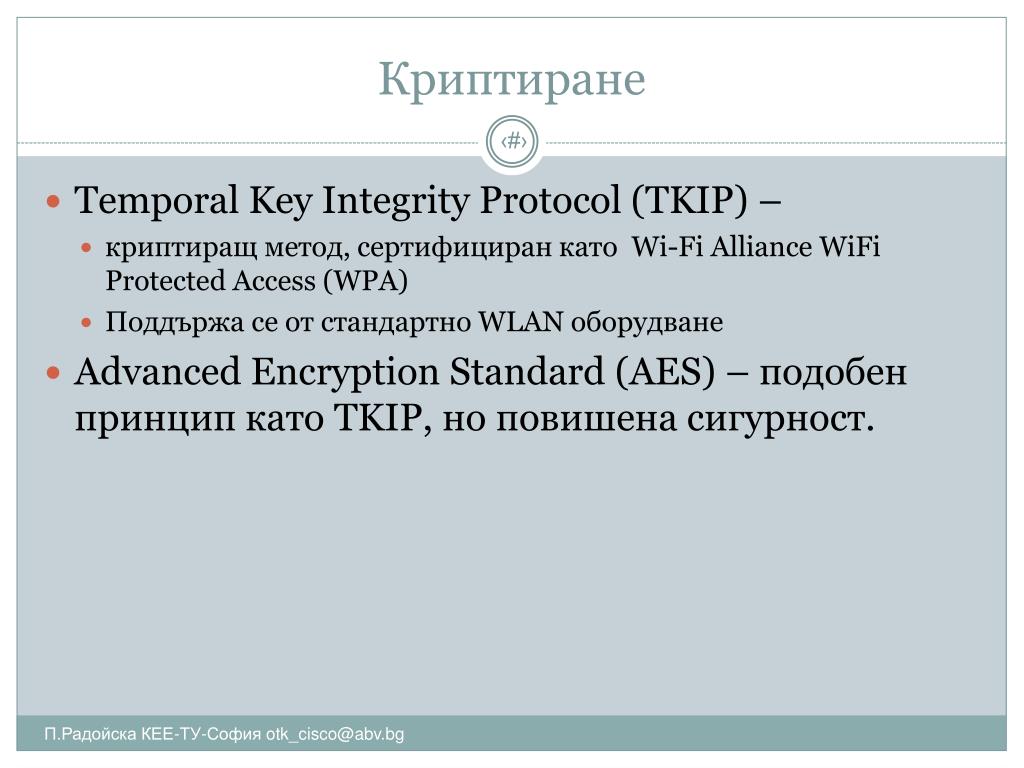 Криптиране

‹#›

Temporal Key Integrity Protocol (TKIP) –

криптиращ метод, сертифициран като Wi-Fi Alliance WiFi Protected Access (WPA)

Поддържа се от стандартно WLAN оборудване

Advanced Encryption Standard (AES) – подобен принцип като TKIP, но повишена сигурност.

П.Радойска КЕЕ-ТУ-София otk_cisco@abv.bg